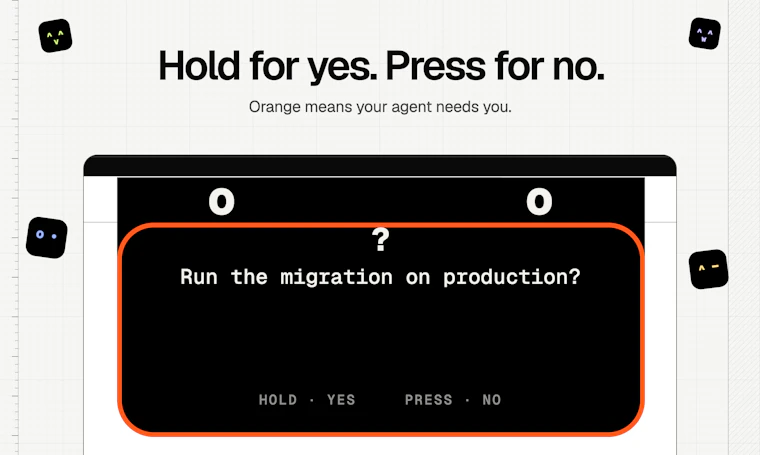 Hold for yes. Press for no.

Orange means your agent needs you.

O O

?

Run the migration on production?

HOLD · YES PRESS · NO